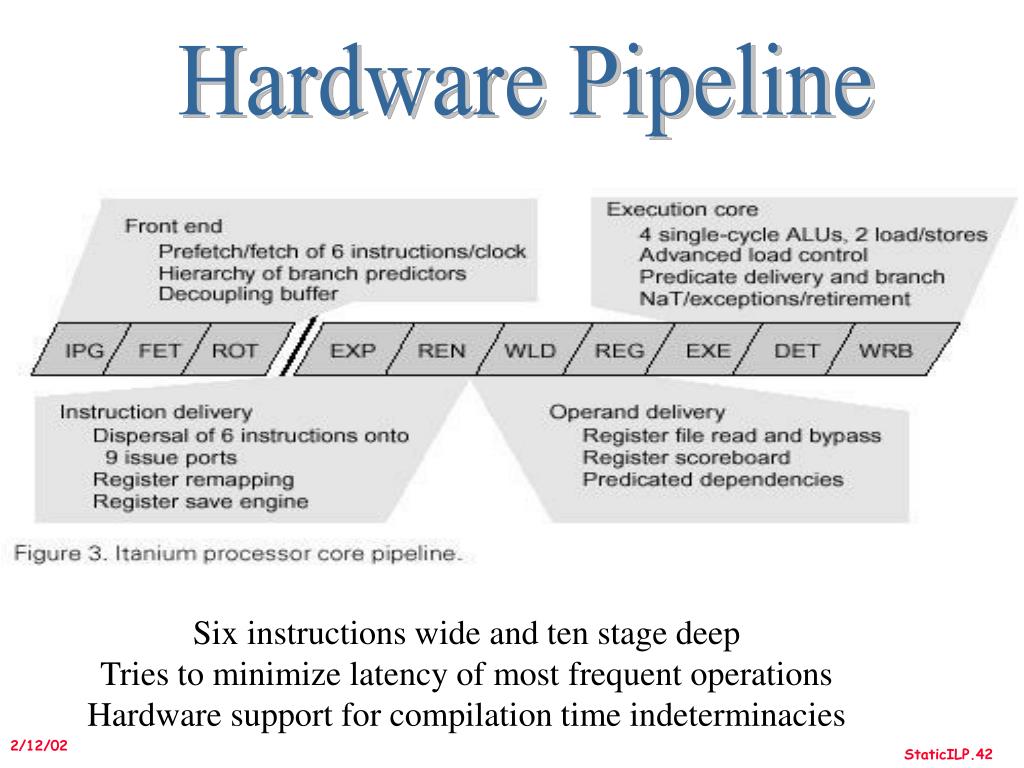 Hardware Pipeline

Front end
Prefetch/fetch of 6 instructions/clock
Hierarchy of branch predictors
Decoupling buffer

Execution core
4 single-cycle ALUs, 2 load/stores
Advanced load control
Predicate delivery and branch
NaT/exceptions/retirement

IPG FET ROT EXP REN WLD REG EXE DET WRB

Instruction delivery
Dispersal of 6 instructions onto 9 issue ports
Register remapping
Register save engine

Operand delivery
Register file read and bypass
Register scoreboard
Predicated dependencies

Figure 3. Itanium processor core pipeline.

Six instructions wide and ten stage deep
Tries to minimize latency of most frequent operations
Hardware support for compilation time indeterminacies

2/12/02

StaticILP.42